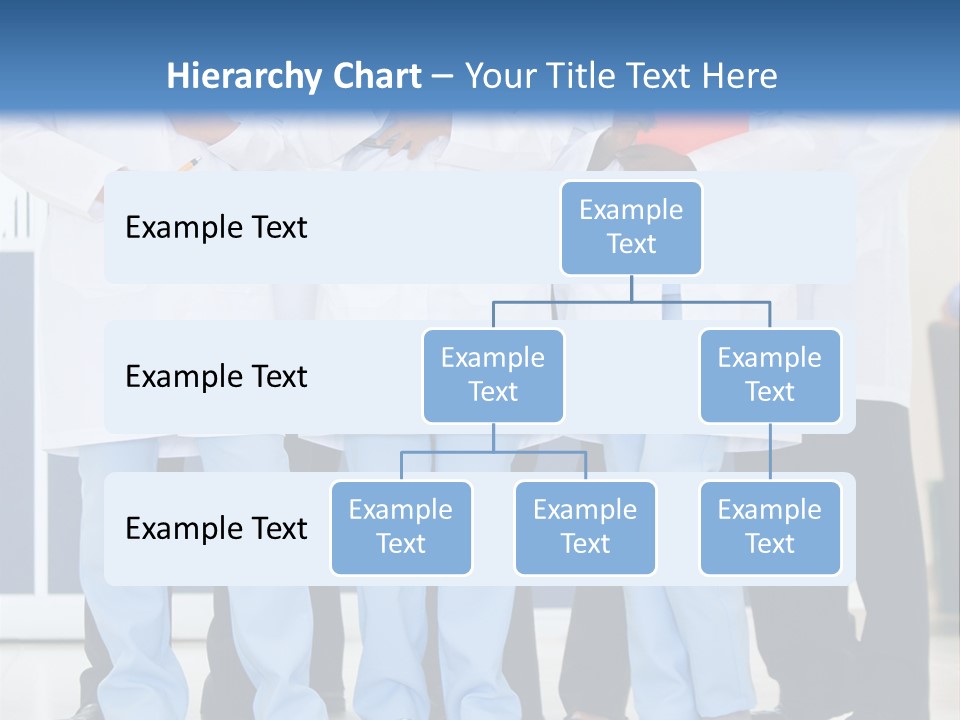 Hierarchy Chart – Your Title Text Here

Example Text

Example Text

Example Text

Example Text

Example Text

Example Text

Example Text

Example Text

Example Text